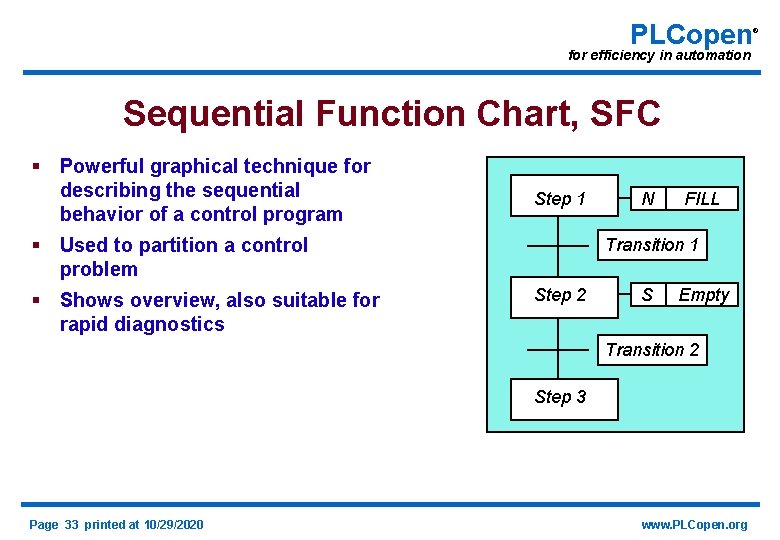 PLCopen®
for efficiency in automation

Sequential Function Chart, SFC

▪ Powerful graphical technique for describing the sequential behavior of a control program

▪ Used to partition a control problem

▪ Shows overview, also suitable for rapid diagnostics

Step 1
N
FILL
Transition 1
Step 2
S
Empty
Transition 2
Step 3

Page 33 printed at 10/29/2020

www.PLCopen.org